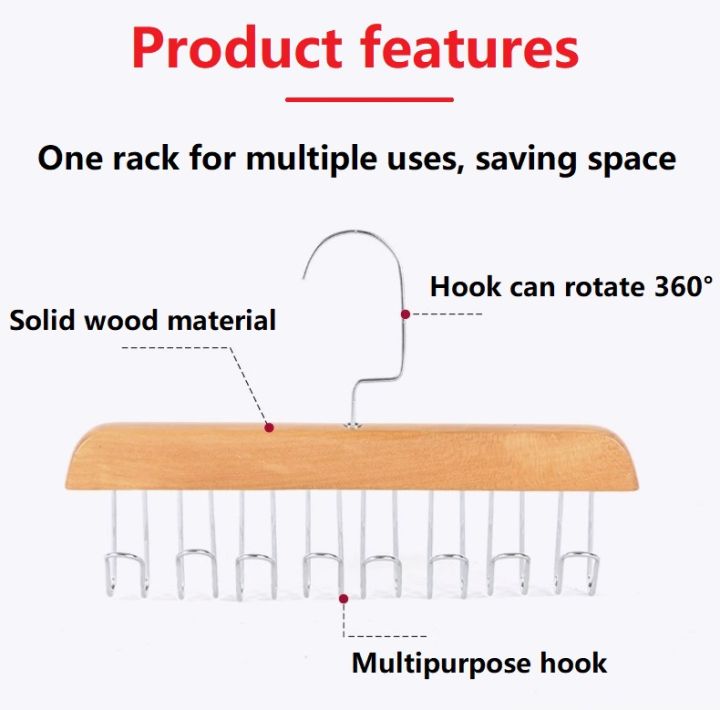 Product features

One rack for multiple uses, saving space

Hook can rotate 360°

Solid wood material

Multipurpose hook